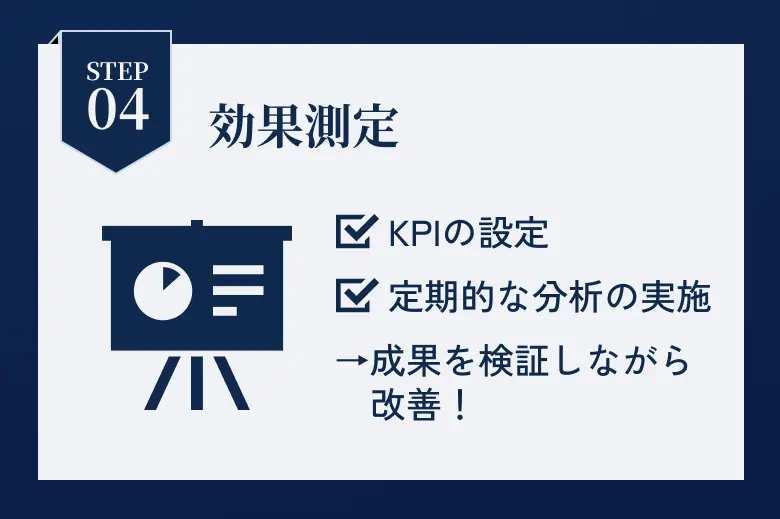 STEP
04

効果測定

☑ KPIの設定

☑ 定期的な分析の実施

→成果を検証しながら改善！